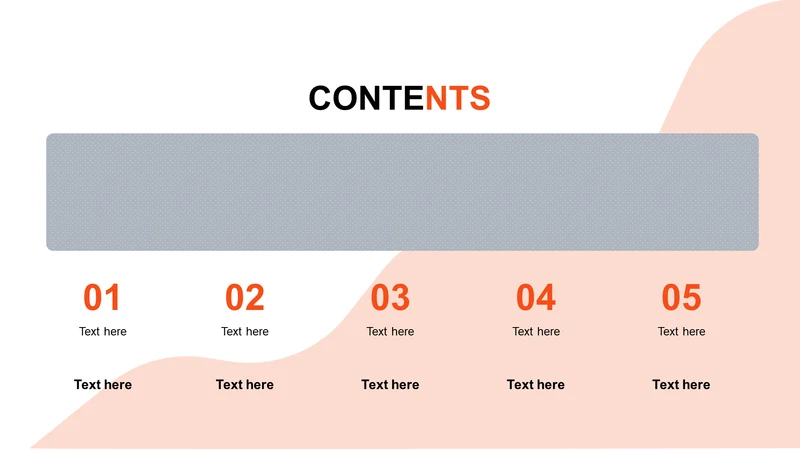 CONTENTS

01
Text here
Text here

02
Text here
Text here

03
Text here
Text here

04
Text here
Text here

05
Text here
Text here